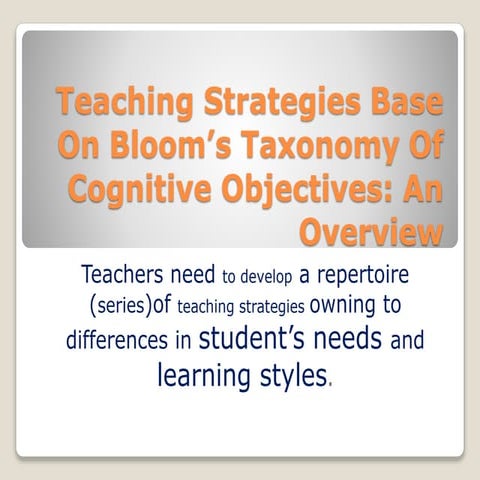 Teaching Strategies Base On Bloom's Taxonomy Of Cognitive Objectives: An Overview

Teachers need to develop a repertoire (series)of teaching strategies owning to differences in student's needs and learning styles.